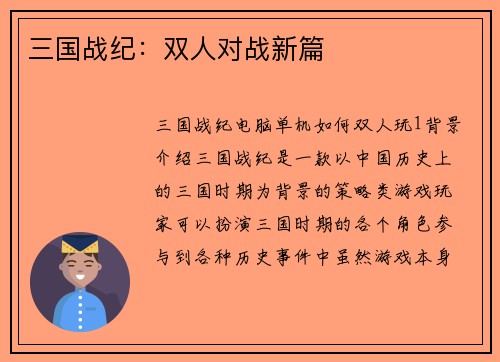 三国战纪：双人对战新篇

三国战纪电脑单机如何双人玩1背景介绍三国战纪是一款以中国历史上的三国时期为背景的策略类游戏玩家可以扮演三国时期的各个角色参与到各种历史事件中虽然游戏本身